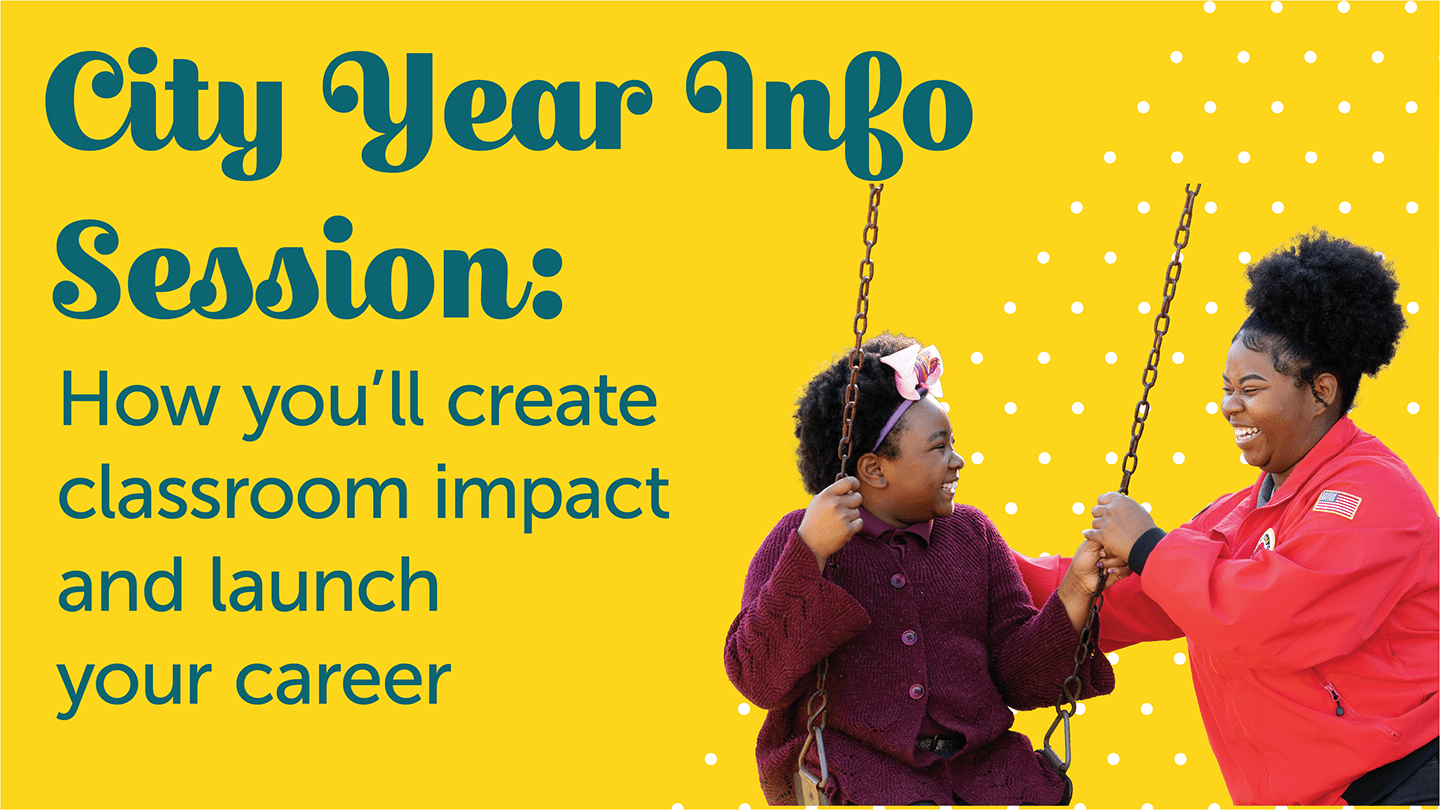 City Year Info Session:

How you'll create classroom impact and launch your career